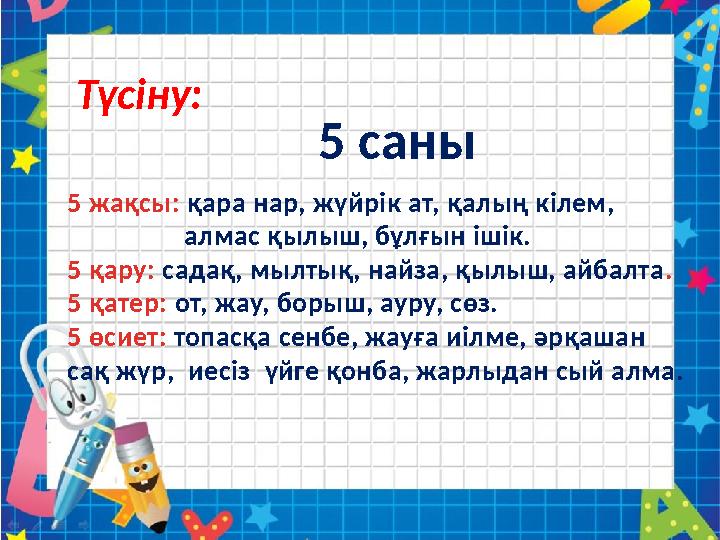 Түсіну:

5 саны

5 жақсы: қара нар, жүйрік ат, қалың кілем, алмас қылыш, бұлғын ішік.
5 қару: садақ, мылтық, найза, қылыш, айбалта.
5 қатер: от, жау, борыш, ауру, сөз.
5 өсиет: топасқа сенбе, жауға иілме, әрқашан сақ жүр, иесіз үйге қонба, жарлыдан сый алма.